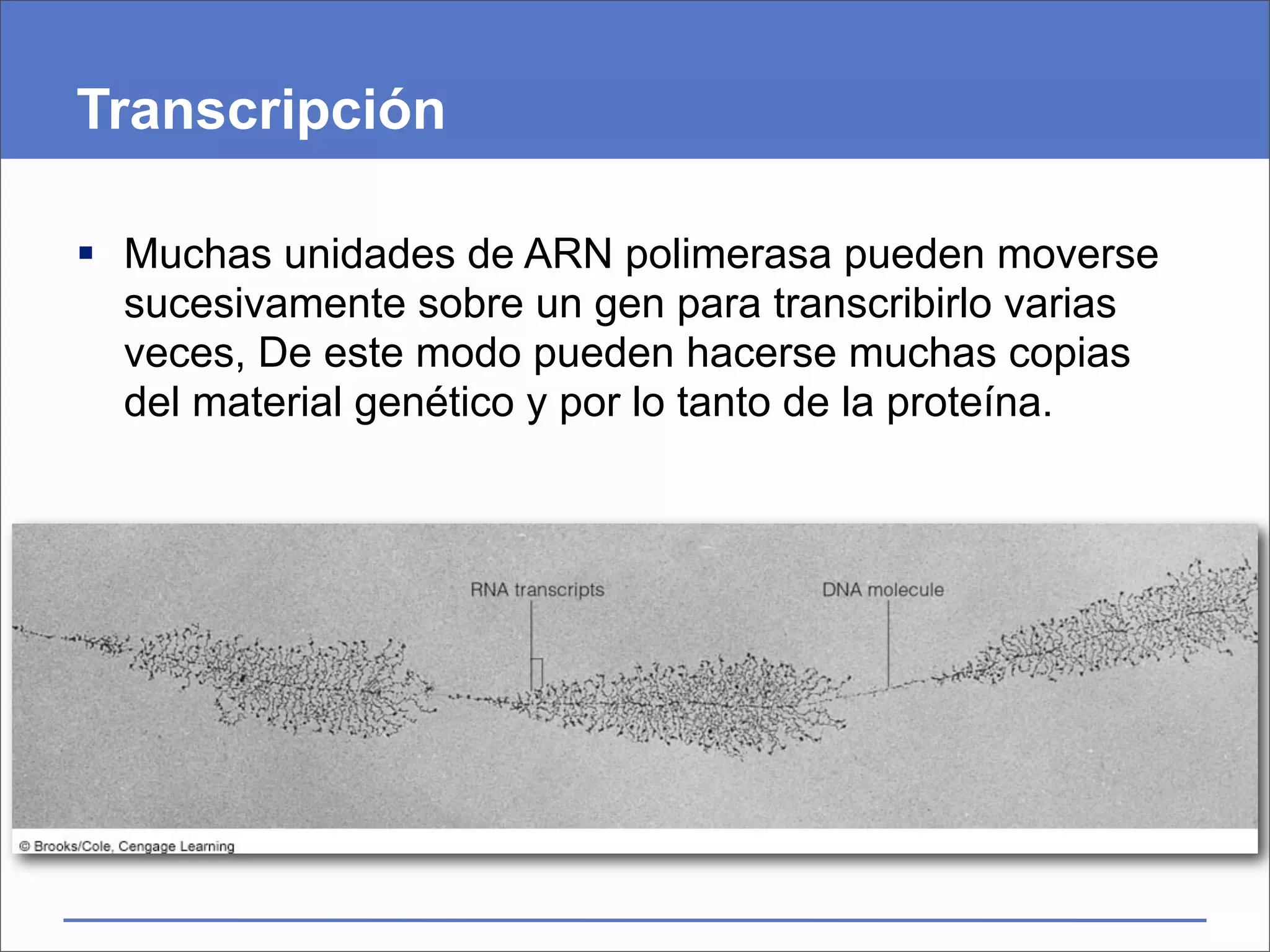 Transcripción

▪ Muchas unidades de ARN polimerasa pueden moverse sucesivamente sobre un gen para transcribirlo varias veces, De este modo pueden hacerse muchas copias del material genético y por lo tanto de la proteína.

RNA transcripts

DNA molecule

© Brooks/Cole, Cengage Learning